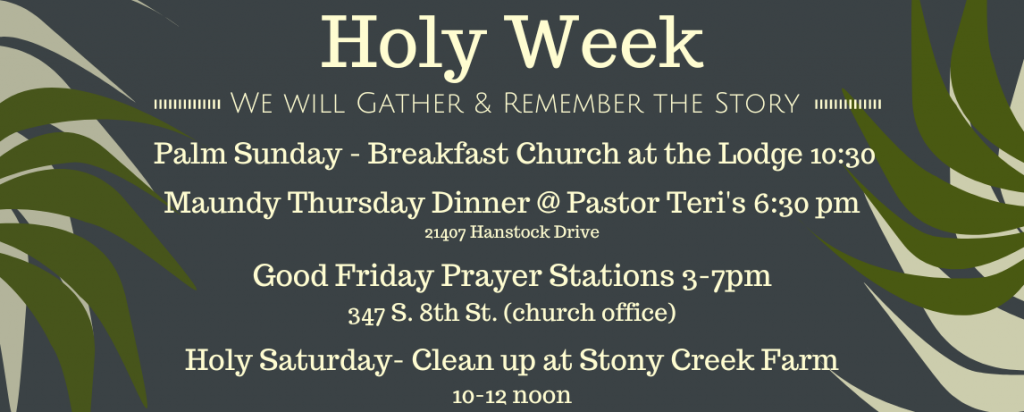 Holy Week

We will Gather & Remember the Story

Palm Sunday - Breakfast Church at the Lodge 10:30

Maundy Thursday Dinner @ Pastor Teri's 6:30 pm
21407 Hanstock Drive

Good Friday Prayer Stations 3-7pm
347 S. 8th St. (church office)

Holy Saturday- Clean up at Stony Creek Farm
10-12 noon